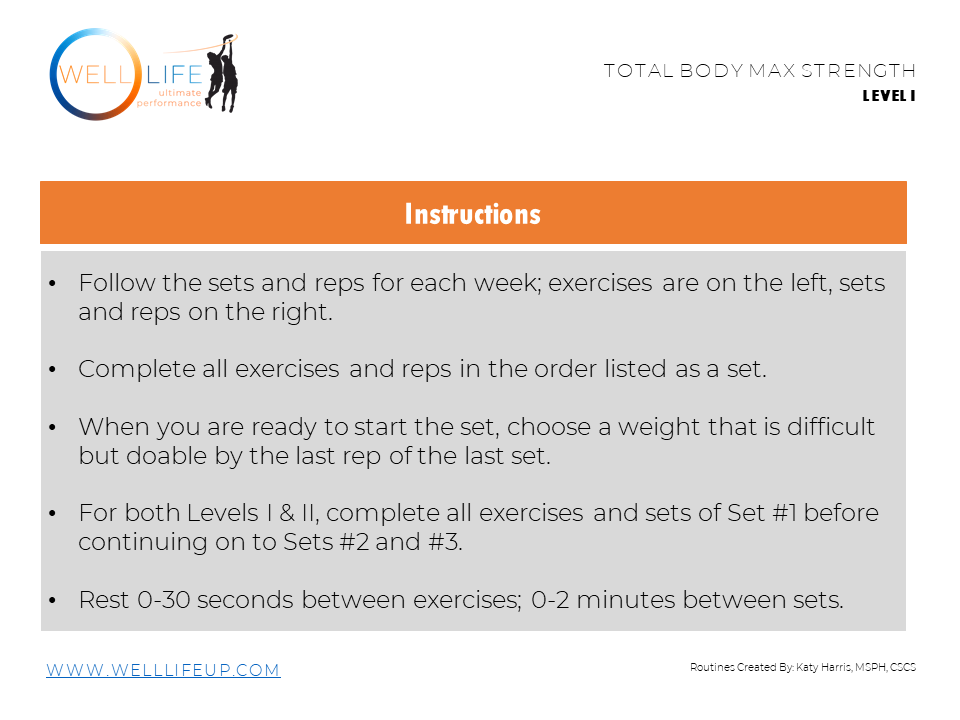 WELL LIFE
ultimate performance

TOTAL BODY MAX STRENGTH
LEVEL I

Instructions

• Follow the sets and reps for each week; exercises are on the left, sets and reps on the right.

• Complete all exercises and reps in the order listed as a set.

• When you are ready to start the set, choose a weight that is difficult but doable by the last rep of the last set.

• For both Levels I & II, complete all exercises and sets of Set #1 before continuing on to Sets #2 and #3.

• Rest 0-30 seconds between exercises; 0-2 minutes between sets.

WWW.WELLLIFEUP.COM

Routines Created By: Katy Harris, MSPH, CSCS